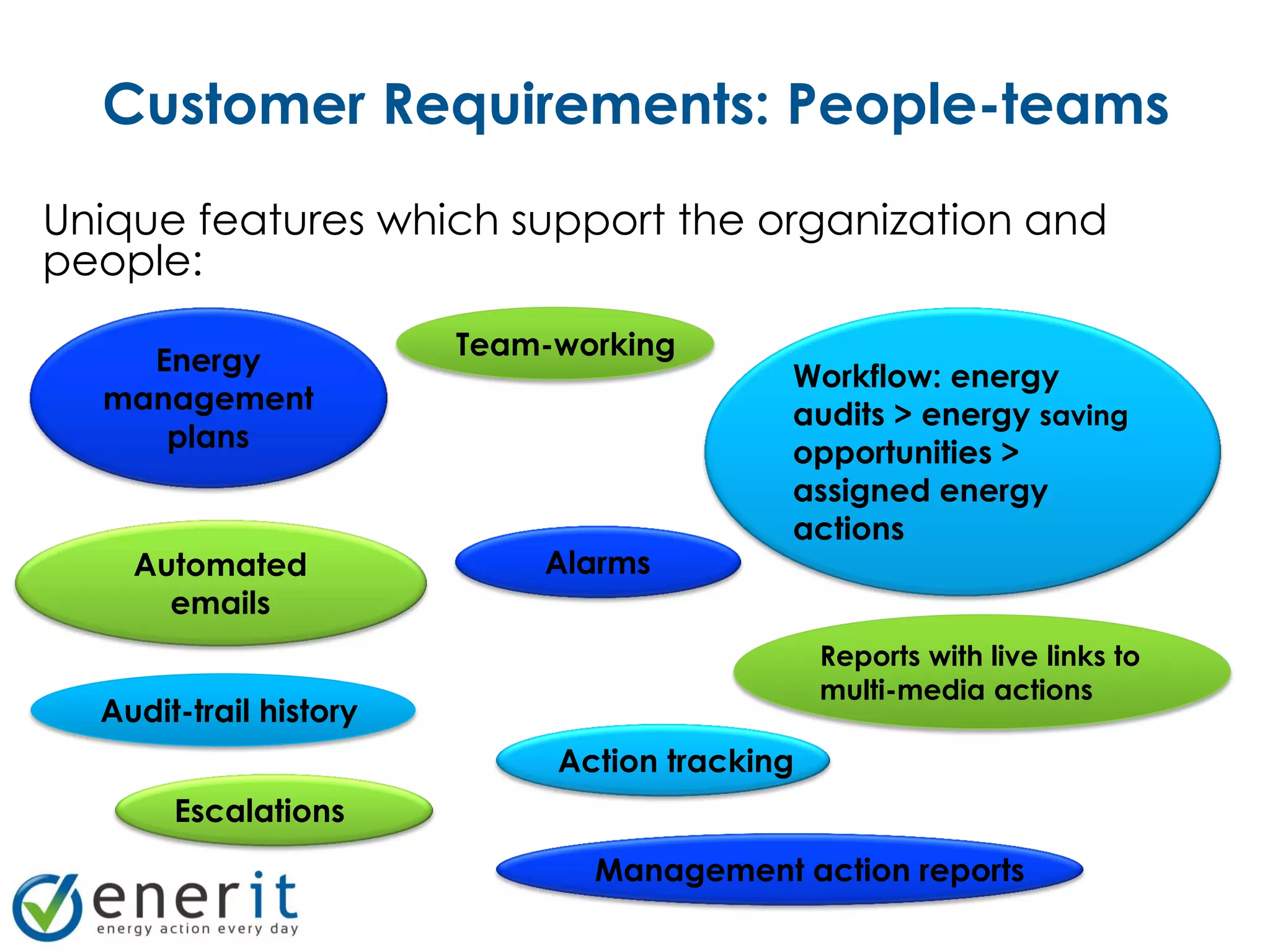 Customer Requirements: People-teams

Unique features which support the organization and people:

Energy management plans

Team-working

Workflow: energy audits > energy saving opportunities > assigned energy actions

Automated emails

Alarms

Reports with live links to multi-media actions

Audit-trail history

Action tracking

Escalations

Management action reports

enerit
energy action every day